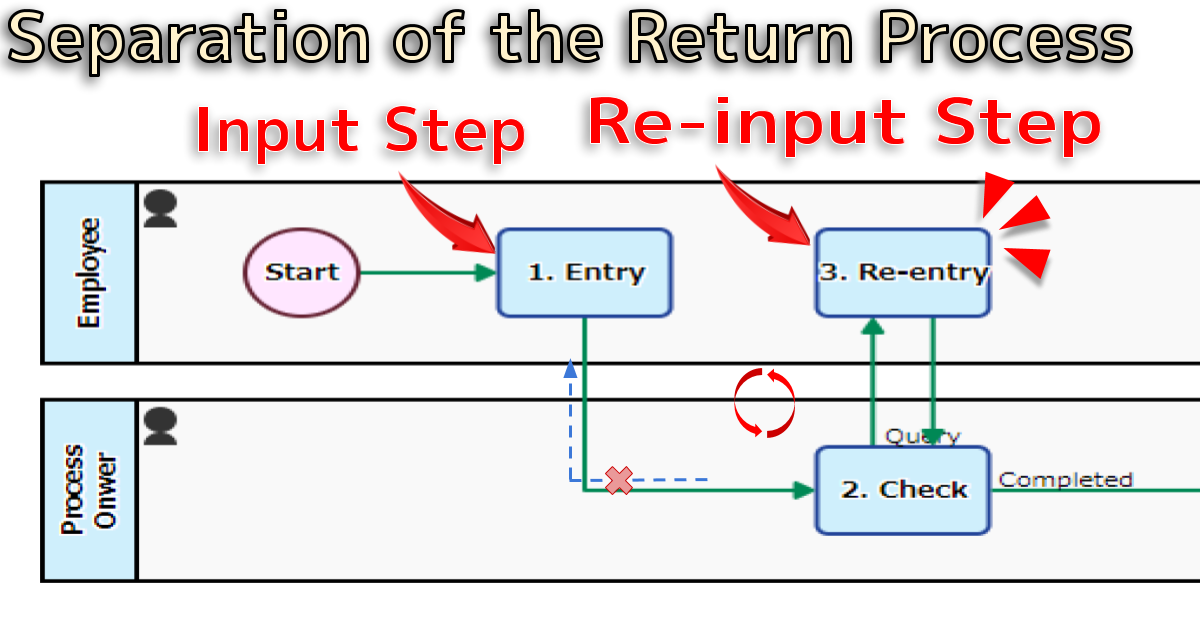 Separation of the Return Process

Input Step

Re-input Step

Employee

Start

1. Entry

3. Re-entry

Process Onwer

Query

2. Check

Completed